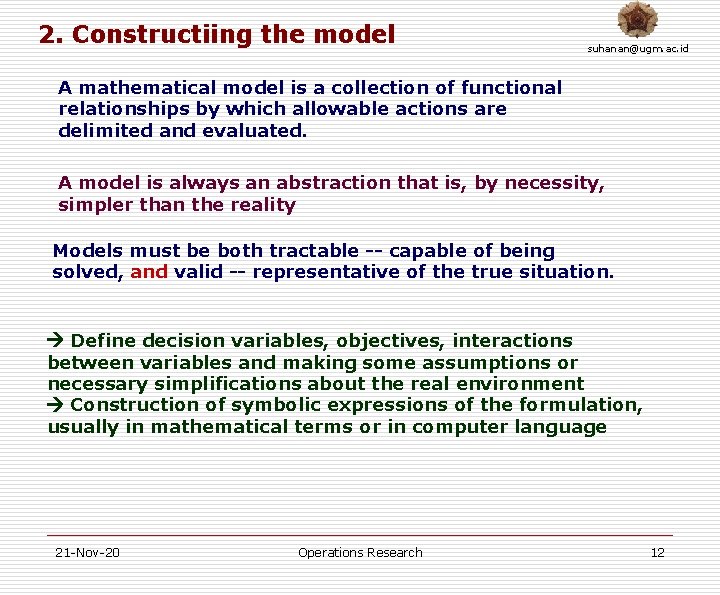 2. Constructiing the model

suhanan@ugm.ac.id

A mathematical model is a collection of functional relationships by which allowable actions are delimited and evaluated.

A model is always an abstraction that is, by necessity, simpler than the reality

Models must be both tractable -- capable of being solved, and valid -- representative of the true situation.

→ Define decision variables, objectives, interactions between variables and making some assumptions or necessary simplifications about the real environment
→ Construction of symbolic expressions of the formulation, usually in mathematical terms or in computer language

21-Nov-20

Operations Research

12